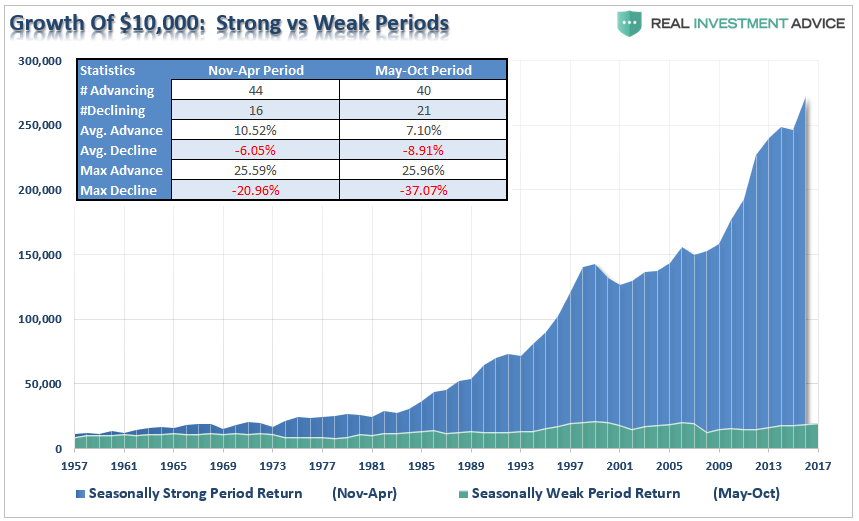 Growth Of $10,000: Strong vs Weak Periods

REAL INVESTMENT ADVICE

| Statistics | Nov-Apr Period | May-Oct Period |
|---|---|---|
| # Advancing | 44 | 40 |
| #Declining | 16 | 21 |
| Avg. Advance | 10.52% | 7.10% |
| Avg. Decline | -6.05% | -8.91% |
| Max Advance | 25.59% | 25.96% |
| Max Decline | -20.96% | -37.07% |

300,000
250,000
200,000
150,000
100,000
50,000
0

1957 1961 1965 1969 1973 1977 1981 1985 1989 1993 1997 2001 2005 2009 2013 2017

Seasonally Strong Period Return (Nov-Apr)
Seasonally Weak Period Return (May-Oct)